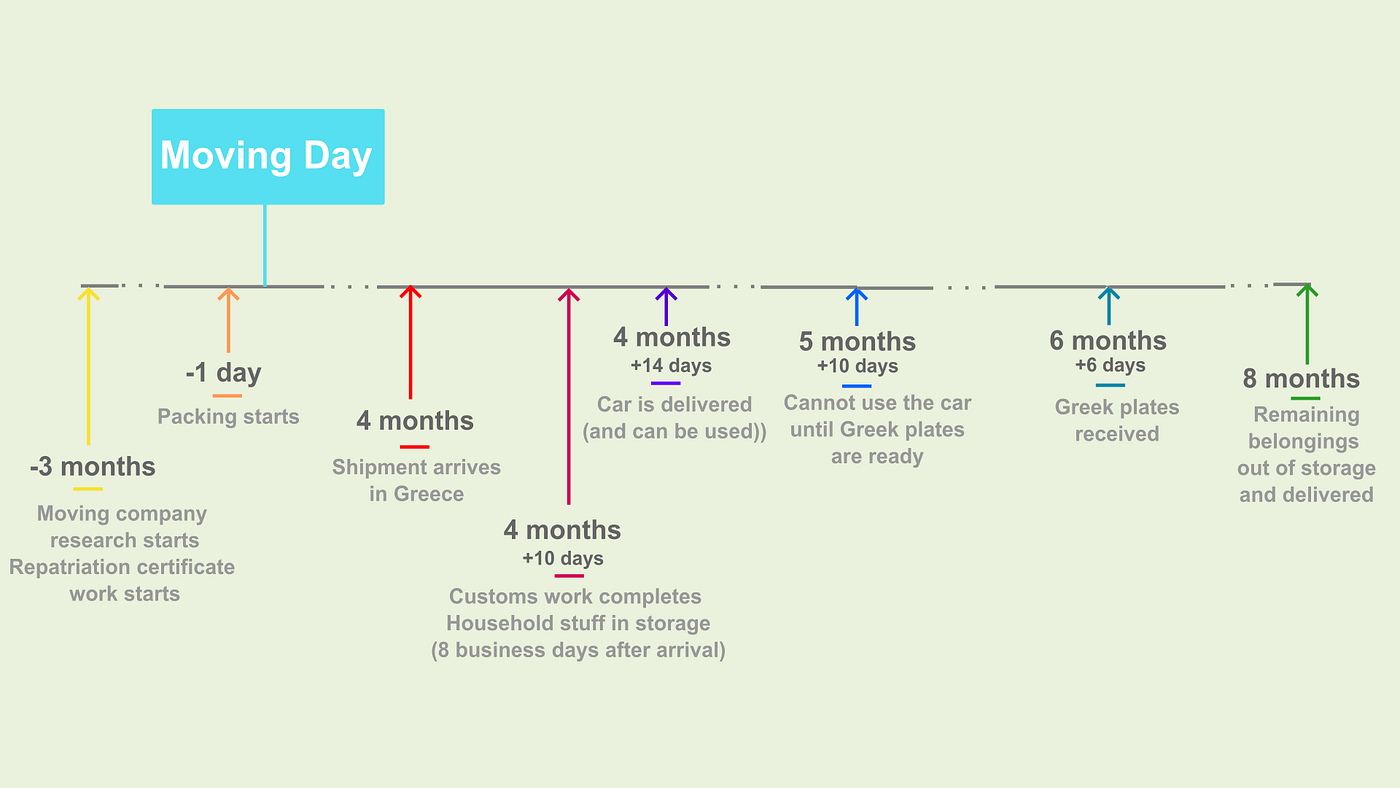 Moving Day

-3 months
Moving company research starts
Repatriation certificate work starts

-1 day
Packing starts

4 months
Shipment arrives in Greece

4 months
+10 days
Customs work completes
Household stuff in storage
(8 business days after arrival)

4 months
+14 days
Car is delivered
(and can be used))

5 months
+10 days
Cannot use the car until Greek plates are ready

6 months
+6 days
Greek plates received

8 months
Remaining belongings out of storage and delivered